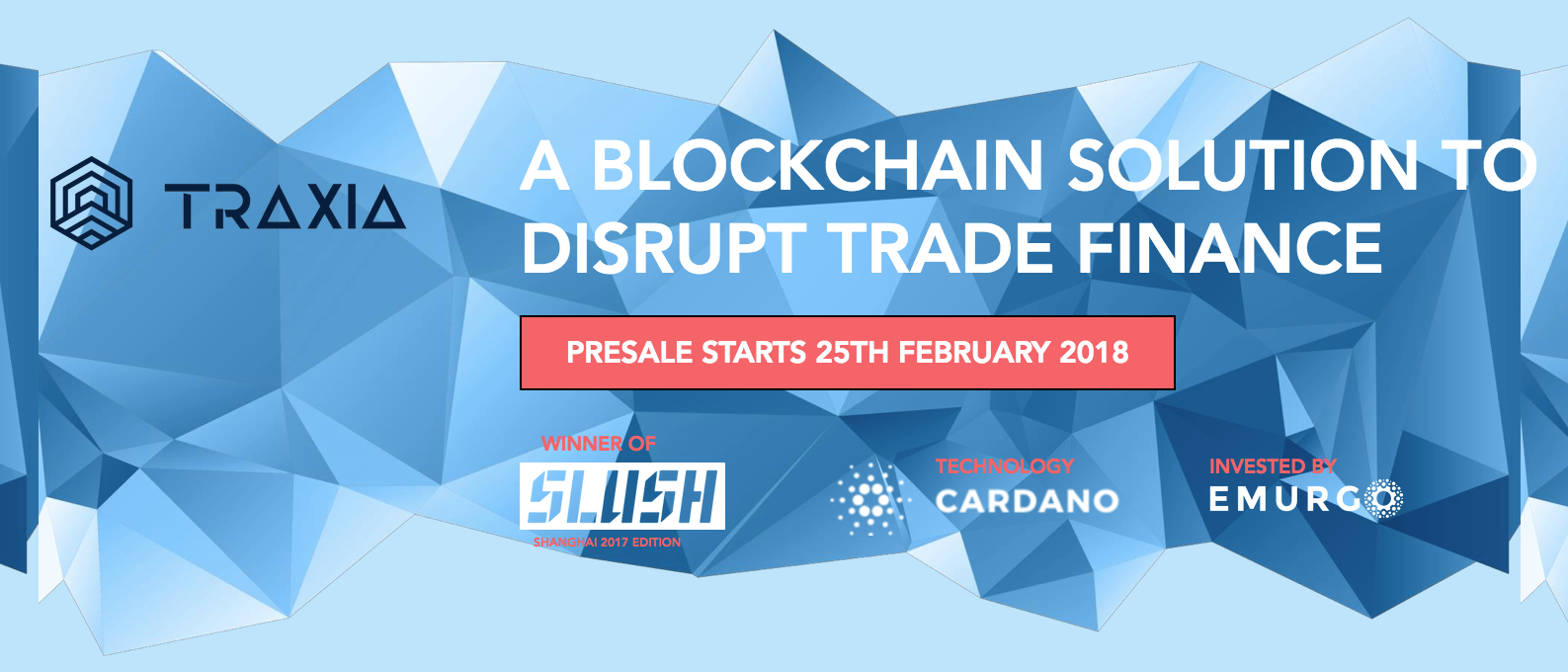 TRAXIA

A BLOCKCHAIN SOLUTION TO DISRUPT TRADE FINANCE

PRESALE STARTS 25TH FEBRUARY 2018

WINNER OF
SLUSH
SHANGHAI 2017 EDITION

TECHNOLOGY
CARDANO

INVESTED BY
EMURGO